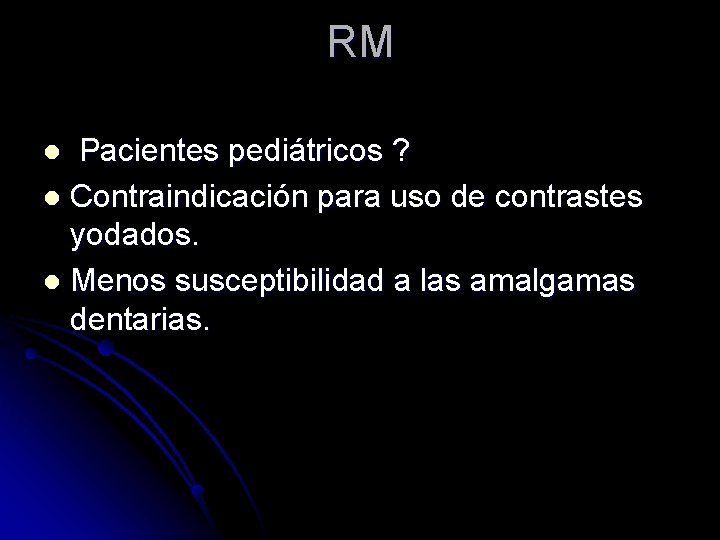 RM

- Pacientes pediátricos ?
- Contraindicación para uso de contrastes yodados.
- Menos susceptibilidad a las amalgamas dentarias.